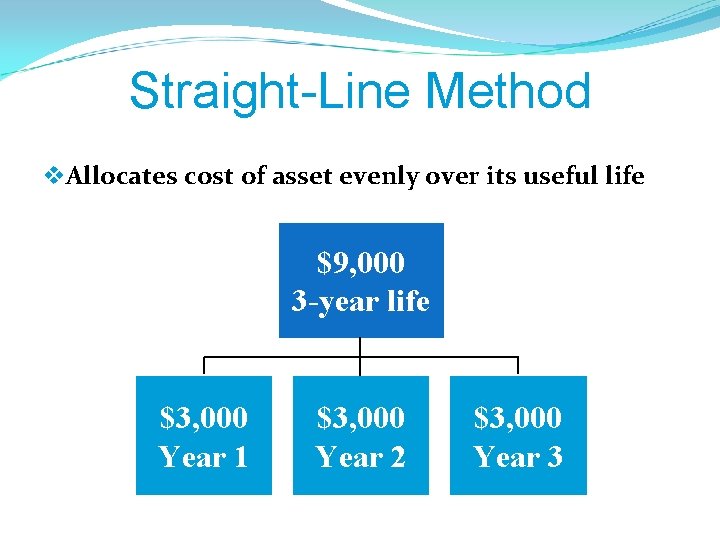 Straight-Line Method

❖Allocates cost of asset evenly over its useful life

\$9,000
3-year life

\$3,000
Year 1

\$3,000
Year 2

\$3,000
Year 3